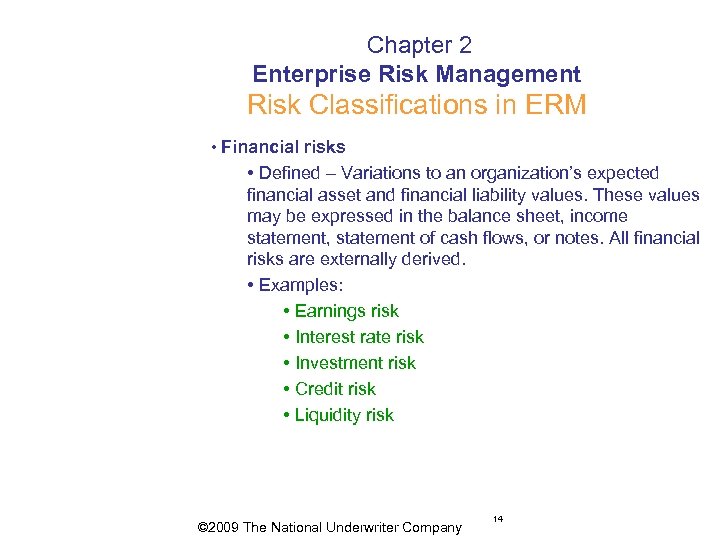 Chapter 2
Enterprise Risk Management
Risk Classifications in ERM

• Financial risks

• Defined – Variations to an organization's expected financial asset and financial liability values. These values may be expressed in the balance sheet, income statement, statement of cash flows, or notes. All financial risks are externally derived.

• Examples:

• Earnings risk
• Interest rate risk
• Investment risk
• Credit risk
• Liquidity risk

©2009 The National Underwriter Company

14